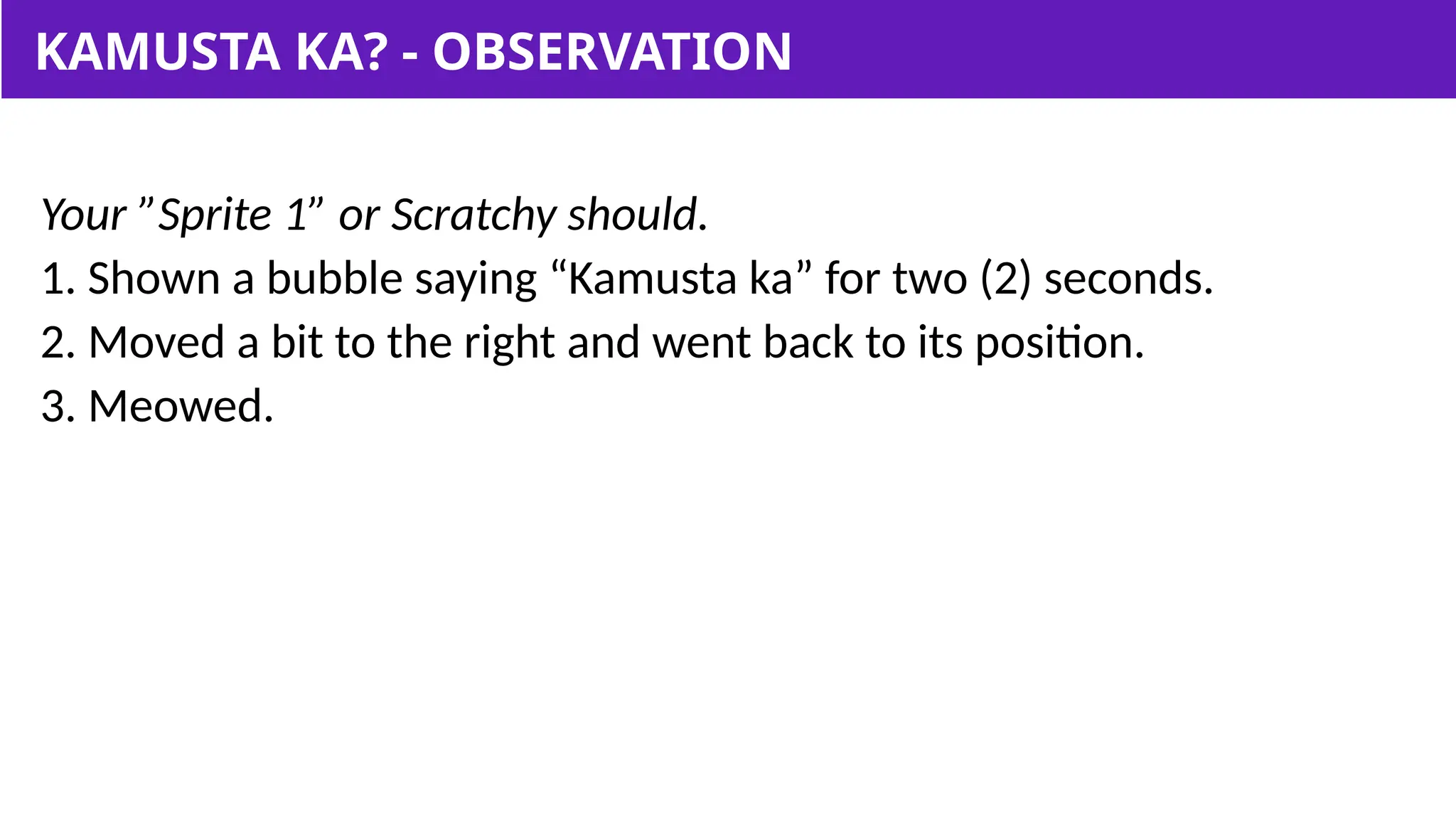 KAMUSTA KA? - OBSERVATION

Your ”Sprite 1” or Scratchy should.
1. Shown a bubble saying “Kamusta ka” for two (2) seconds.
2. Moved a bit to the right and went back to its position.
3. Meowed.